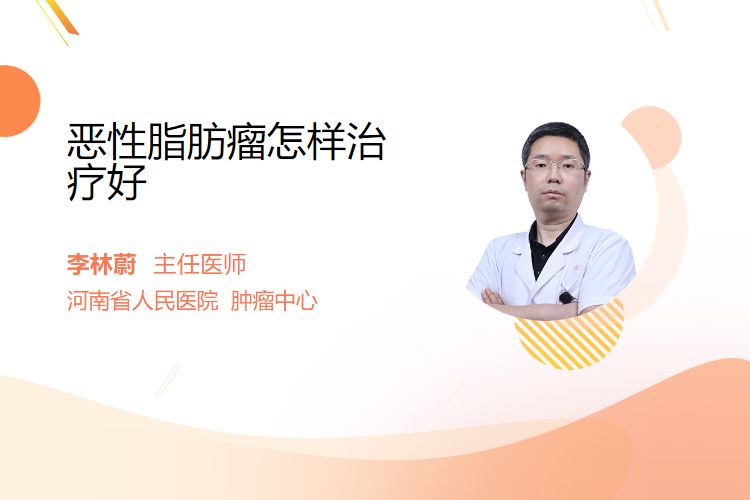 恶性脂肪瘤怎样治疗好

李林蔚 主任医师
河南省人民医院 肿瘤中心